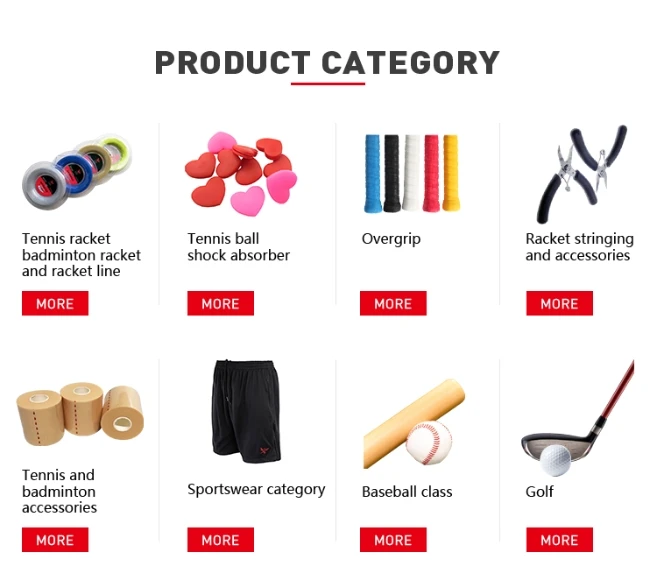 PRODUCT CATEGORY

Tennis racket badminton racket and racket line

MORE

Tennis ball shock absorber

MORE

Overgrip

MORE

Racket stringing and accessories

MORE

Tennis and badminton accessories

MORE

Sportswear category

MORE

Baseball class

MORE

Golf

MORE